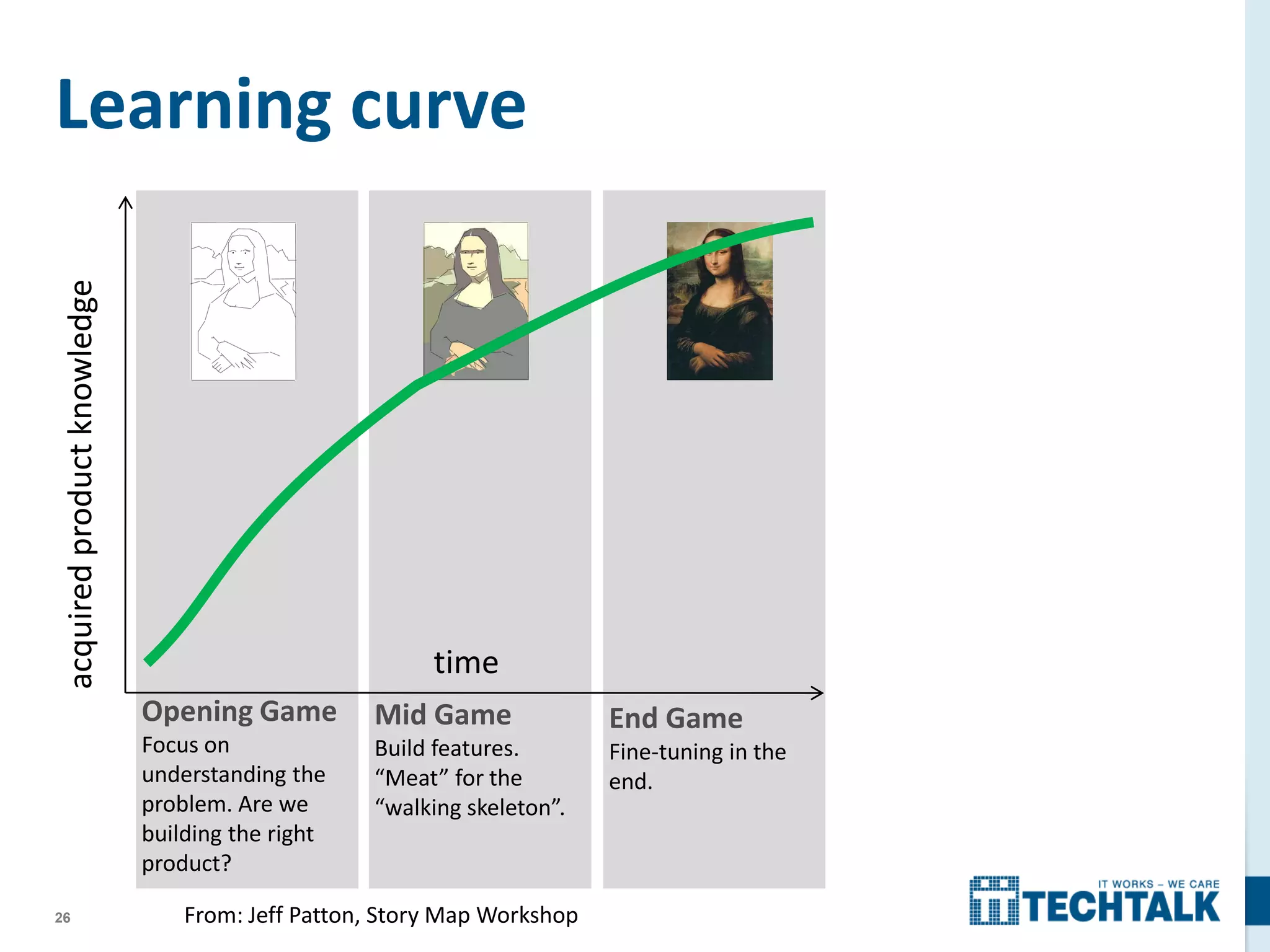 Learning curve

acquired product knowledge

time

Opening Game
Focus on understanding the problem. Are we building the right product?

Mid Game
Build features. “Meat” for the “walking skeleton”.

End Game
Fine-tuning in the end.

26

From: Jeff Patton, Story Map Workshop

IT WORKS – WE CARE
TECHTALK